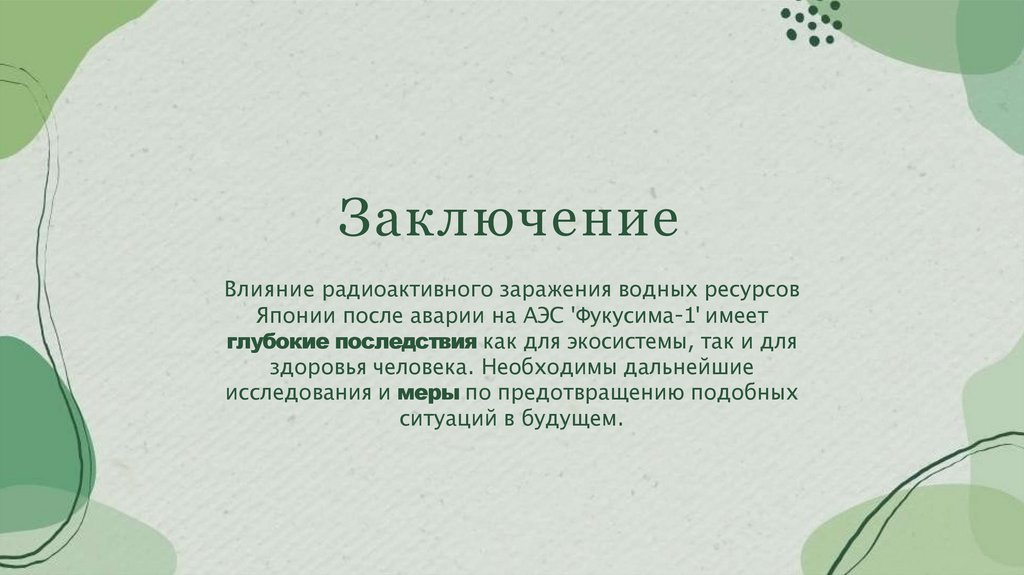 Заключение

Влияние радиоактивного заражения водных ресурсов Японии после аварии на АЭС 'Фукусима-1' имеет глубокие последствия как для экосистемы, так и для здоровья человека. Необходимы дальнейшие исследования и меры по предотвращению подобных ситуаций в будущем.